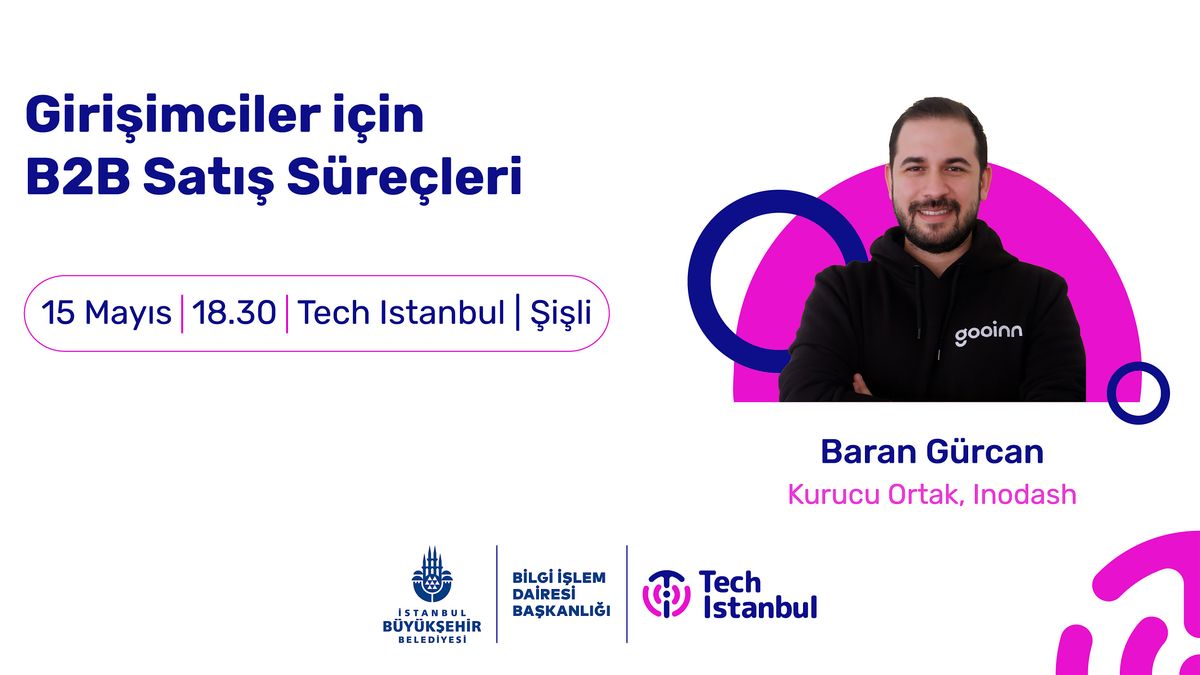 Girişimciler için
B2B Satış Süreçleri

15 Mayıs | 18.30 | Tech Istanbul | Şişli

gooinn

Baran Gürcan
Kurucu Ortak, Inodash

İSTANBUL BÜYÜKŞEHİR BELEDİYESİ

BİLGİ İŞLEM DAİRESİ BAŞKANLIĞI

Tech Istanbul